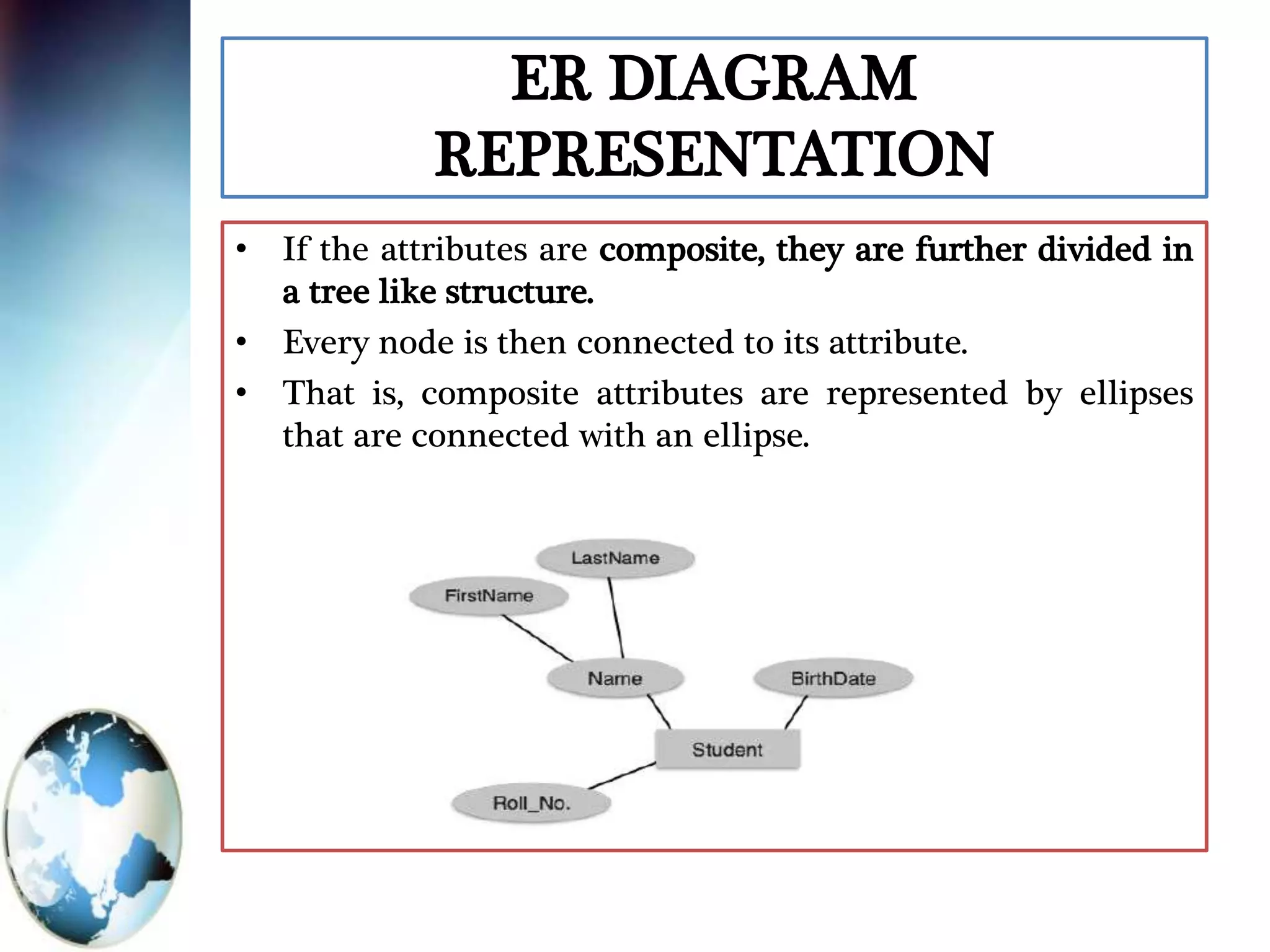 ER DIAGRAM REPRESENTATION

• If the attributes are composite, they are further divided in a tree like structure.
• Every node is then connected to its attribute.
• That is, composite attributes are represented by ellipses that are connected with an ellipse.

LastName
FirstName
Name
BirthDate
Student
Roll_No.